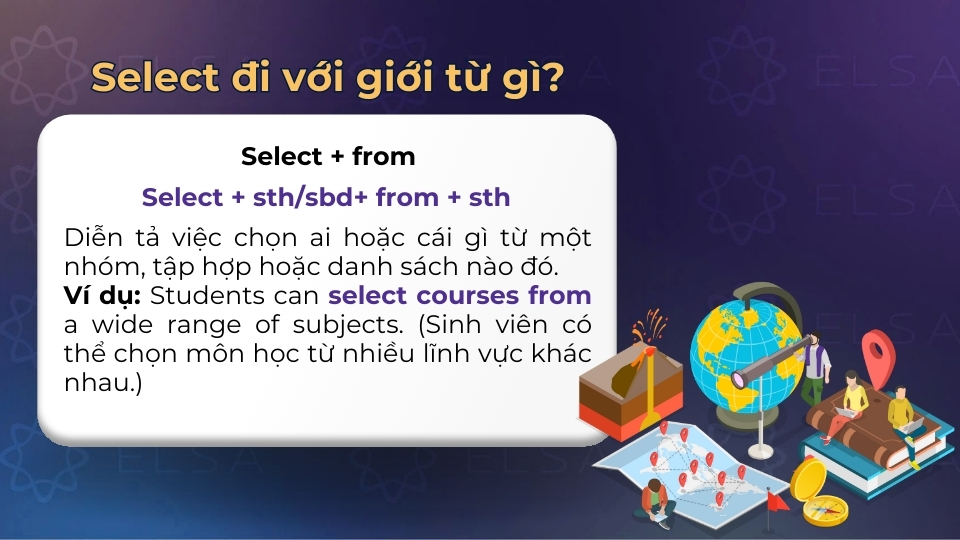 Select đi với giới từ gì?

Select + from

Select + sth/sbd+ from + sth

Diễn tả việc chọn ai hoặc cái gì từ một nhóm, tập hợp hoặc danh sách nào đó.
Ví dụ: Students can select courses from a wide range of subjects. (Sinh viên có thể chọn môn học từ nhiều lĩnh vực khác nhau.)

ELSA